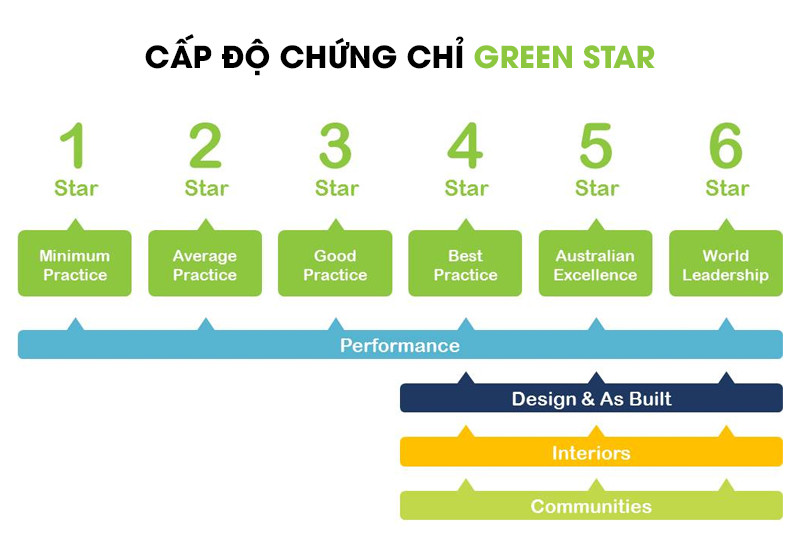 CẤP ĐỘ CHỨNG CHỈ GREEN STAR

1 Star

2 Star

3 Star

4 Star

5 Star

6 Star

Minimum Practice

Average Practice

Good Practice

Best Practice

Australian Excellence

World Leadership

Performance

Design & As Built

Interiors

Communities